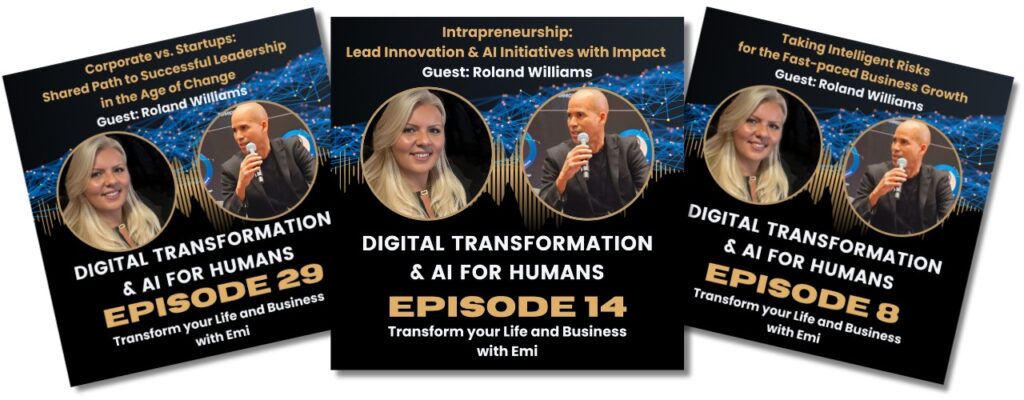 Corporate vs. Startups:
Shared Path to Successful Leadership in the Age of Change
Guest: Roland Williams

DIGITAL TRANSFORMATION & AI FOR HUMANS
EPISODE 29
Transform your Life and Business with Emi

Intrapreneurship:
Lead Innovation & AI Initiatives with Impact
Guest: Roland Williams

DIGITAL TRANSFORMATION & AI FOR HUMANS
EPISODE 14
Transform your Life and Business with Emi

Taking Intelligent Risks for the Fast-paced Business Growth
Guest: Roland Williams

DIGITAL TRANSFORMATION & AI FOR HUMANS
EPISODE 8
Transform your Life and Business with Emi